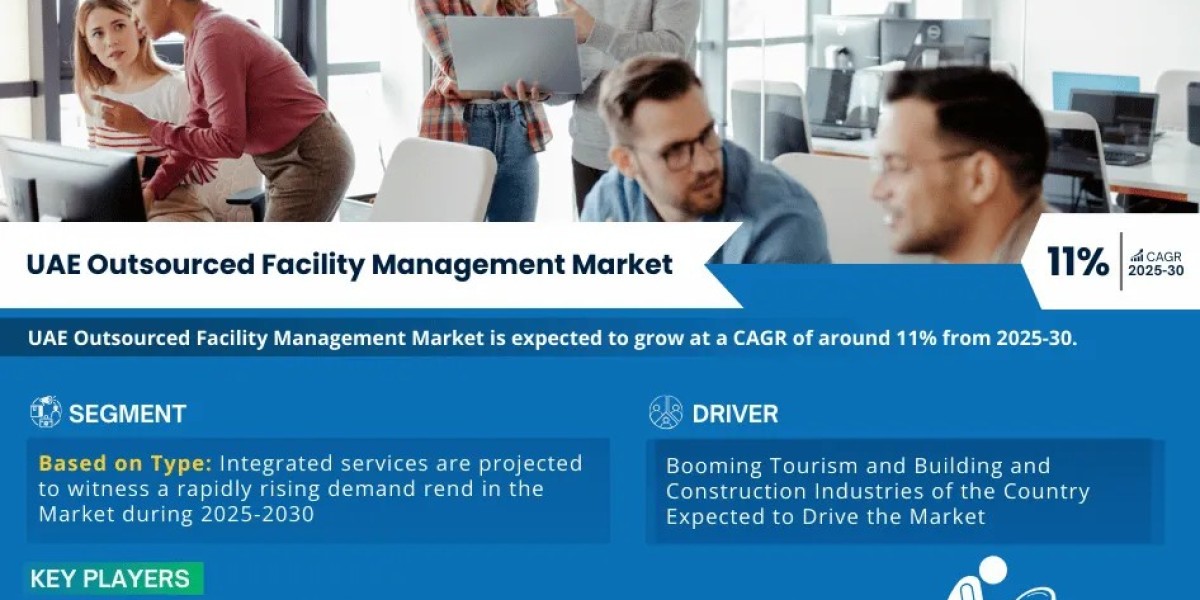 UAE Outsourced Facility Management Market

11% CAGR 2025-30

UAE Outsourced Facility Management Market is expected to grow at a CAGR of around 11% from 2025-30.

SEGMENT

Based on Type: Integrated services are projected to witness a rapidly rising demand rend in the Market during 2025-2030

DRIVER

Booming Tourism and Building and Construction Industries of the Country Expected to Drive the Market

KEY PLAYERS